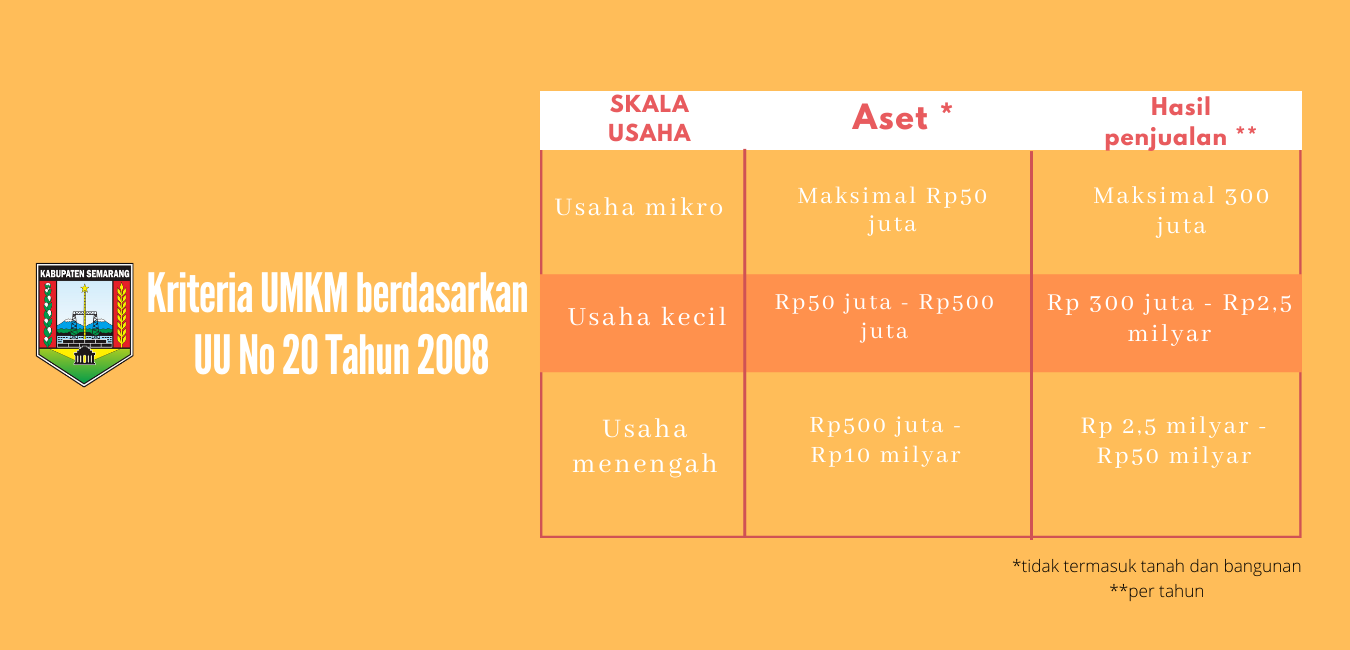 KABUPATEN SEMARANG

Kriteria UMKM berdasarkan UU No 20 Tahun 2008

| SKALA USAHA | Aset * | Hasil penjualan ** |
|---|---|---|
| Usaha mikro | Maksimal Rp50 juta | Maksimal 300 juta |
| Usaha kecil | Rp50 juta - Rp500 juta | Rp 300 juta - Rp2,5 milyar |
| Usaha menengah | Rp500 juta - Rp10 milyar | Rp 2,5 milyar - Rp50 milyar |

*tidak termasuk tanah dan bangunan
**per tahun